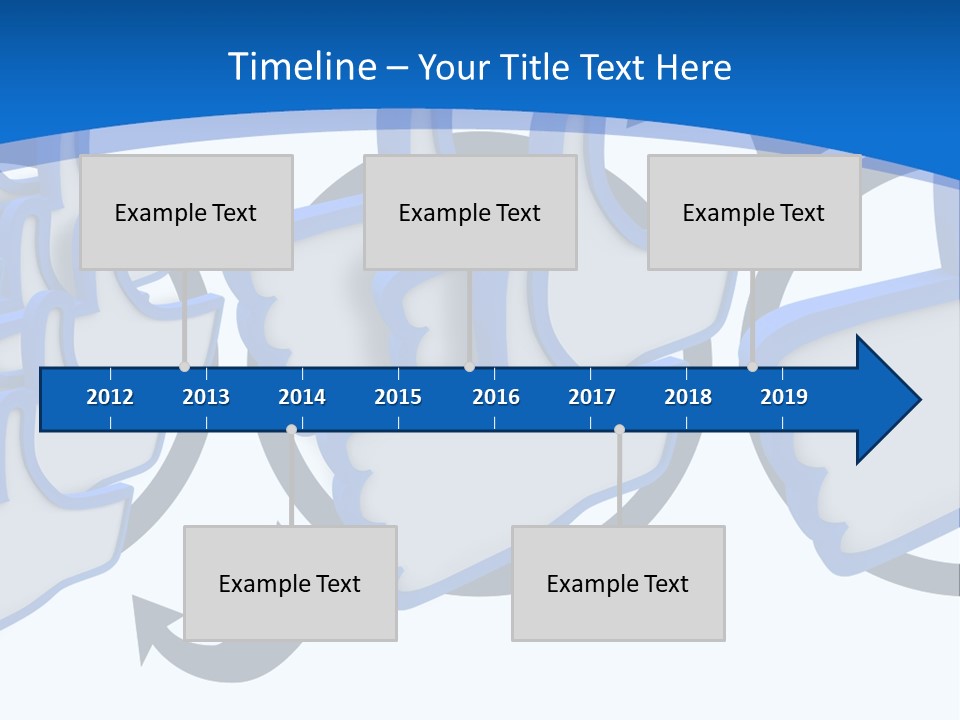 Timeline – Your Title Text Here

Example Text

Example Text

Example Text

2012 2013 2014 2015 2016 2017 2018 2019

Example Text

Example Text